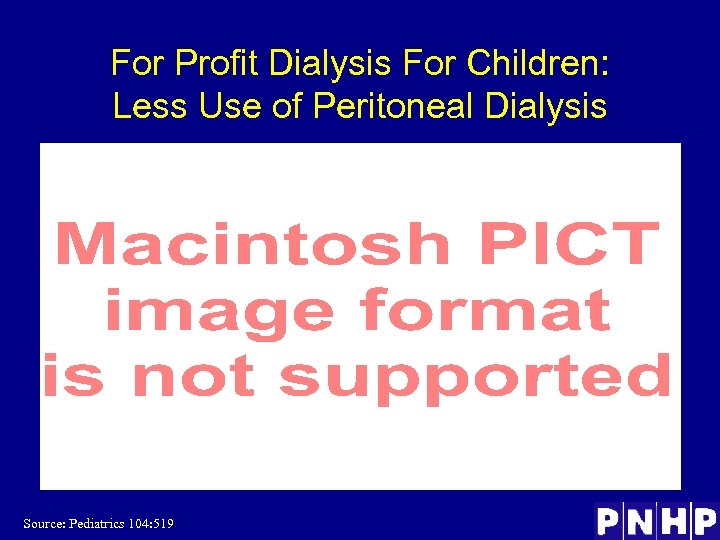 For Profit Dialysis For Children:
Less Use of Peritoneal Dialysis

Macintosh PICT
image format
is not supported

Source: Pediatrics 104:519

PNHP